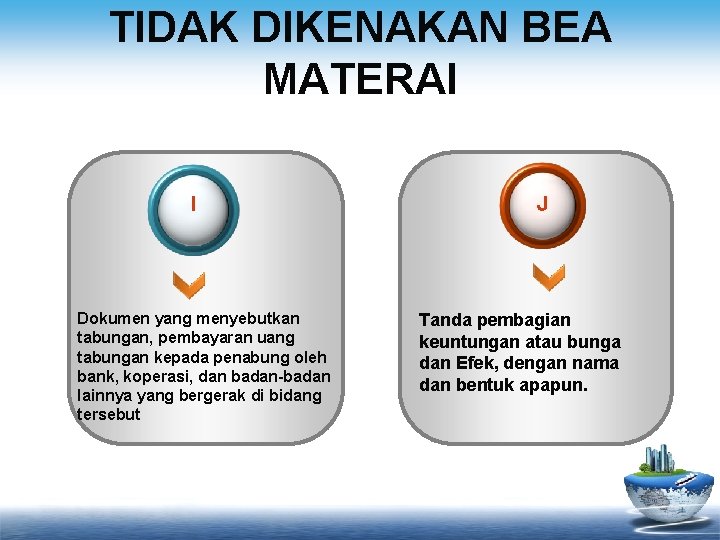 TIDAK DIKENAKAN BEA MATERAI

I

Dokumen yang menyebutkan tabungan, pembayaran uang tabungan kepada penabung oleh bank, koperasi, dan badan-badan lainnya yang bergerak di bidang tersebut

J

Tanda pembagian keuntungan atau bunga dan Efek, dengan nama dan bentuk apapun.